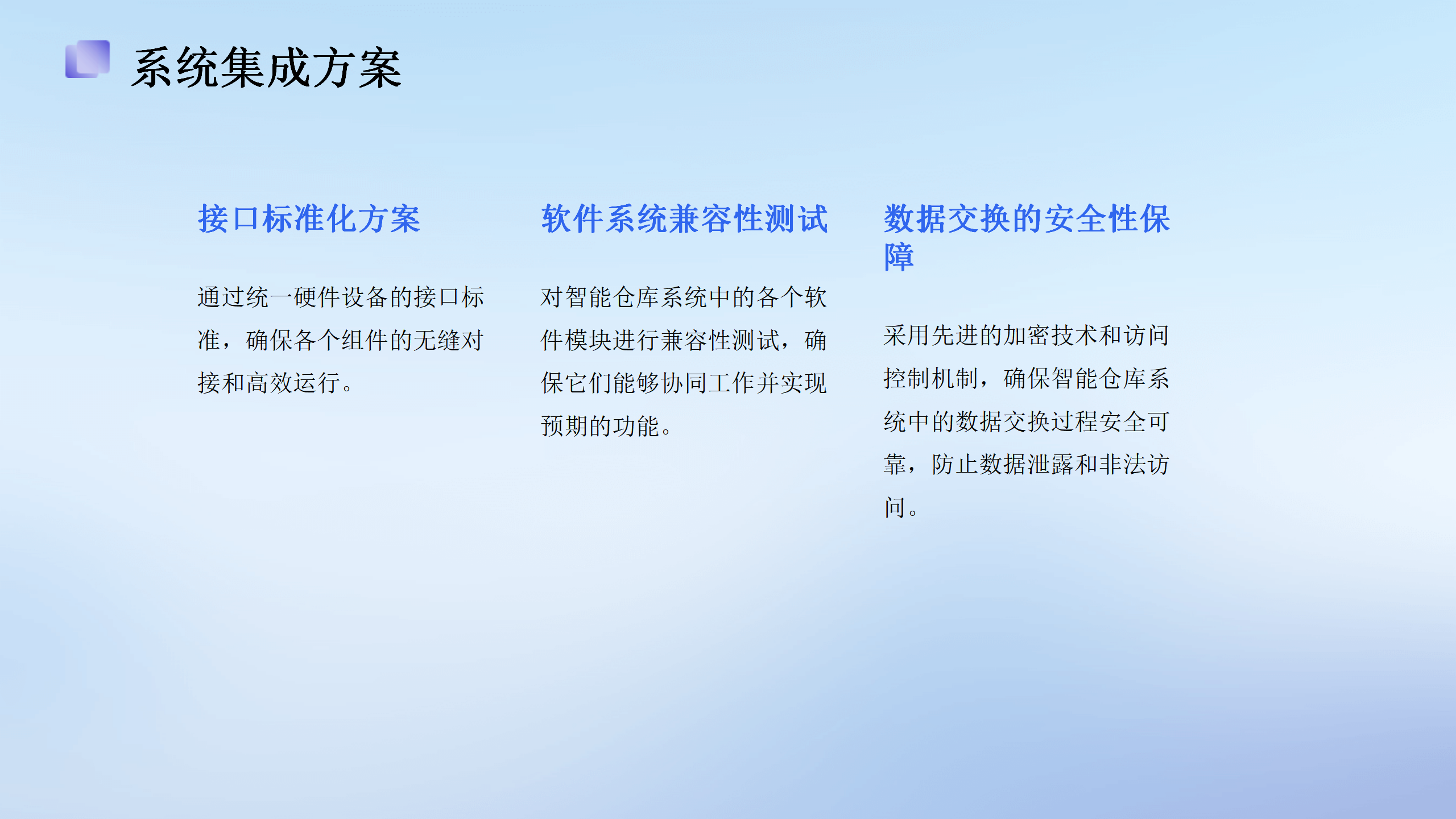 系统集成方案

接口标准化方案

通过统一硬件设备的接口标准，确保各个组件的无缝对接和高效运行。

软件系统兼容性测试

对智能仓库系统中的各个软件模块进行兼容性测试，确保它们能够协同工作并实现预期的功能。

数据交换的安全性保障

采用先进的加密技术和访问控制机制，确保智能仓库系统中的数据交换过程安全可靠，防止数据泄露和非法访问。